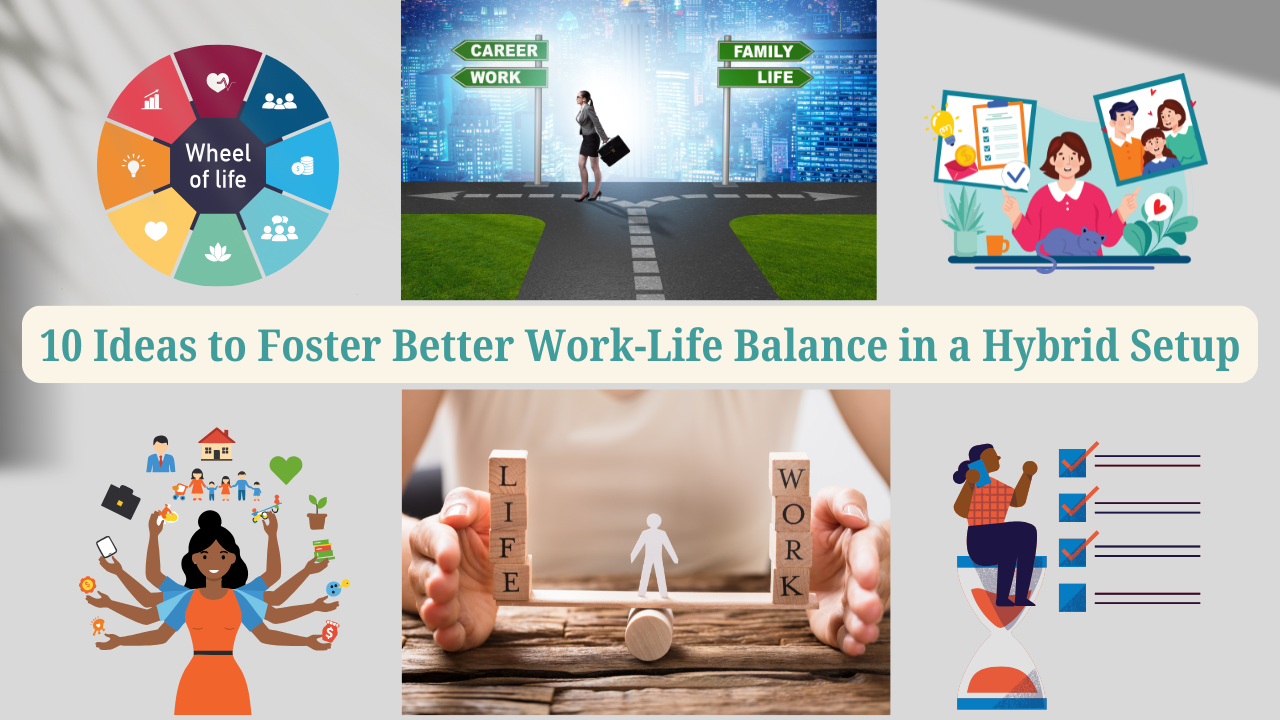 Wheel of life

CAREER
WORK

FAMILY
LIFE

10 Ideas to Foster Better Work-Life Balance in a Hybrid Setup

LIFE

WORK